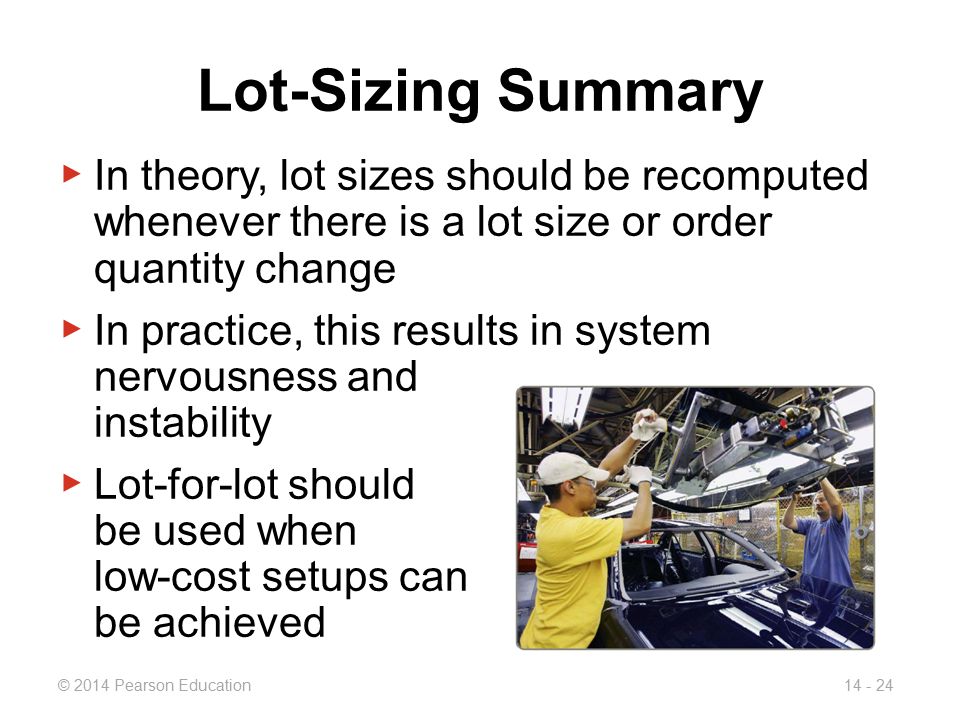 Lot-Sizing Summary

▶ In theory, lot sizes should be recomputed whenever there is a lot size or order quantity change

▶ In practice, this results in system nervousness and instability

▶ Lot-for-lot should be used when low-cost setups can be achieved

© 2014 Pearson Education

14 - 24